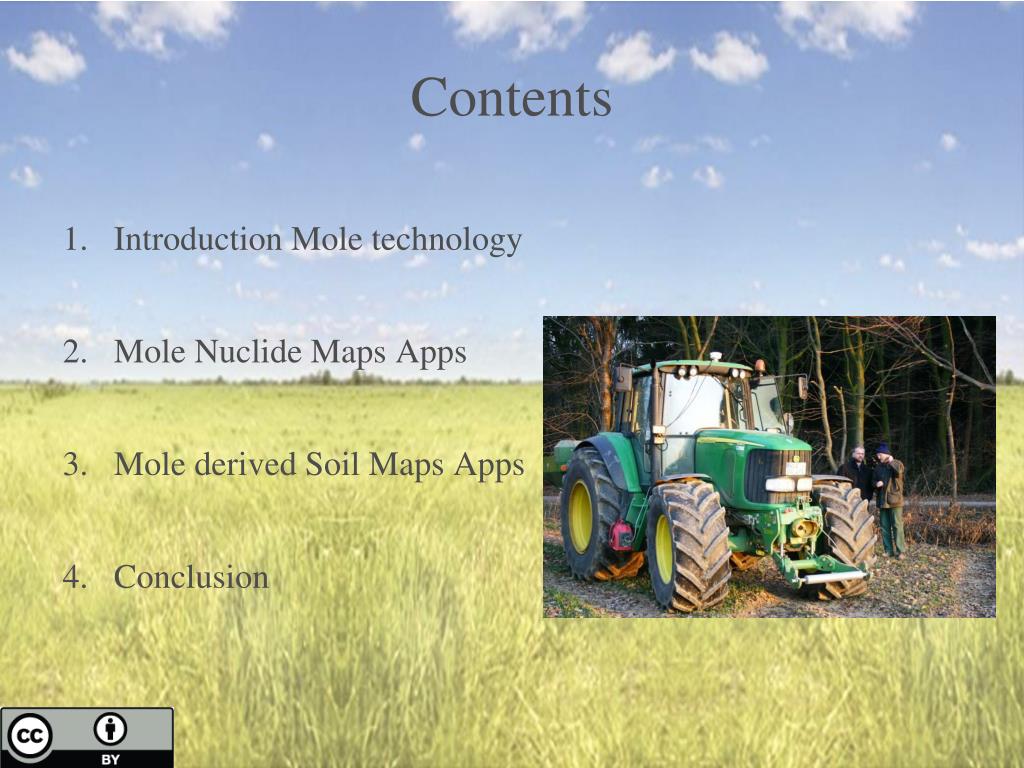 Contents

1. Introduction Mole technology

2. Mole Nuclide Maps Apps

3. Mole derived Soil Maps Apps

4. Conclusion

cc BY